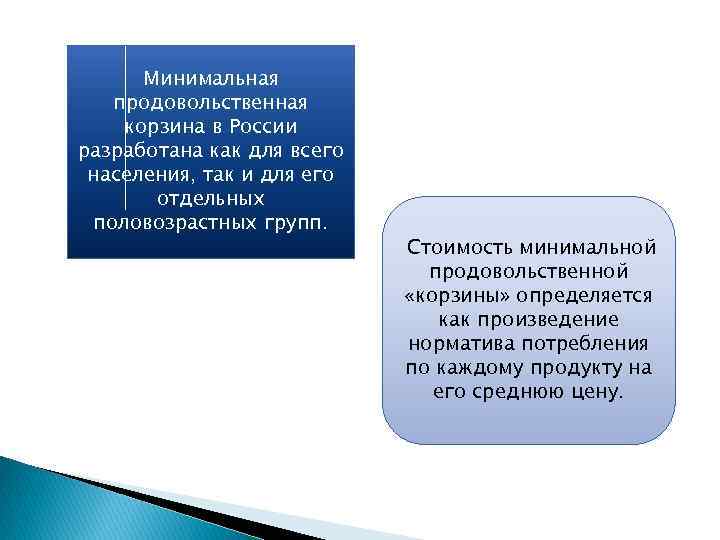 Минимальная продовольственная корзина в России разработана как для всего населения, так и для его отдельных половозрастных групп.

Стоимость минимальной продовольственной «корзины» определяется как произведение норматива потребления по каждому продукту на его среднюю цену.